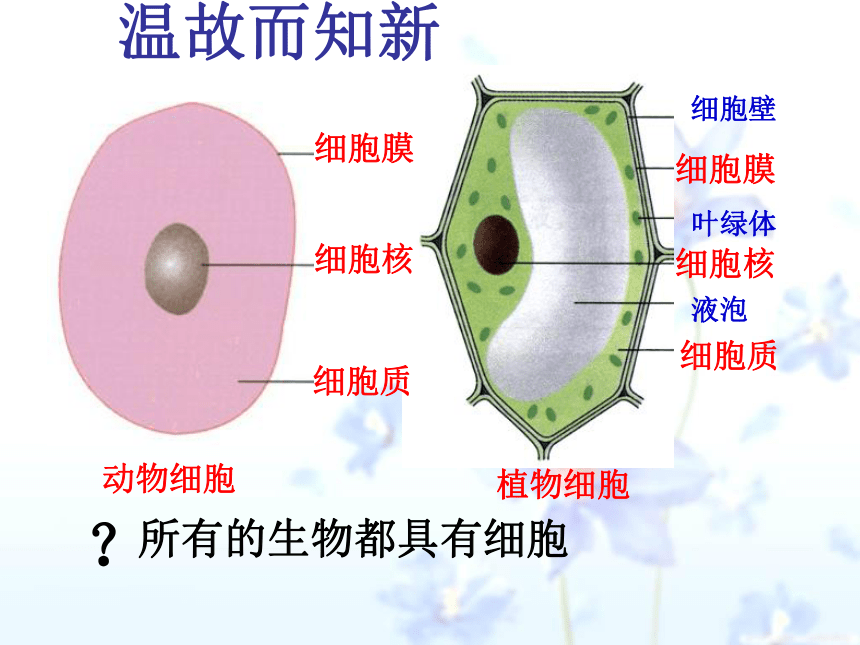 温故而知新

细胞膜

细胞核

细胞质

动物细胞

细胞壁

细胞膜

叶绿体

细胞核

液泡

细胞质

植物细胞

？所有的生物都具有细胞